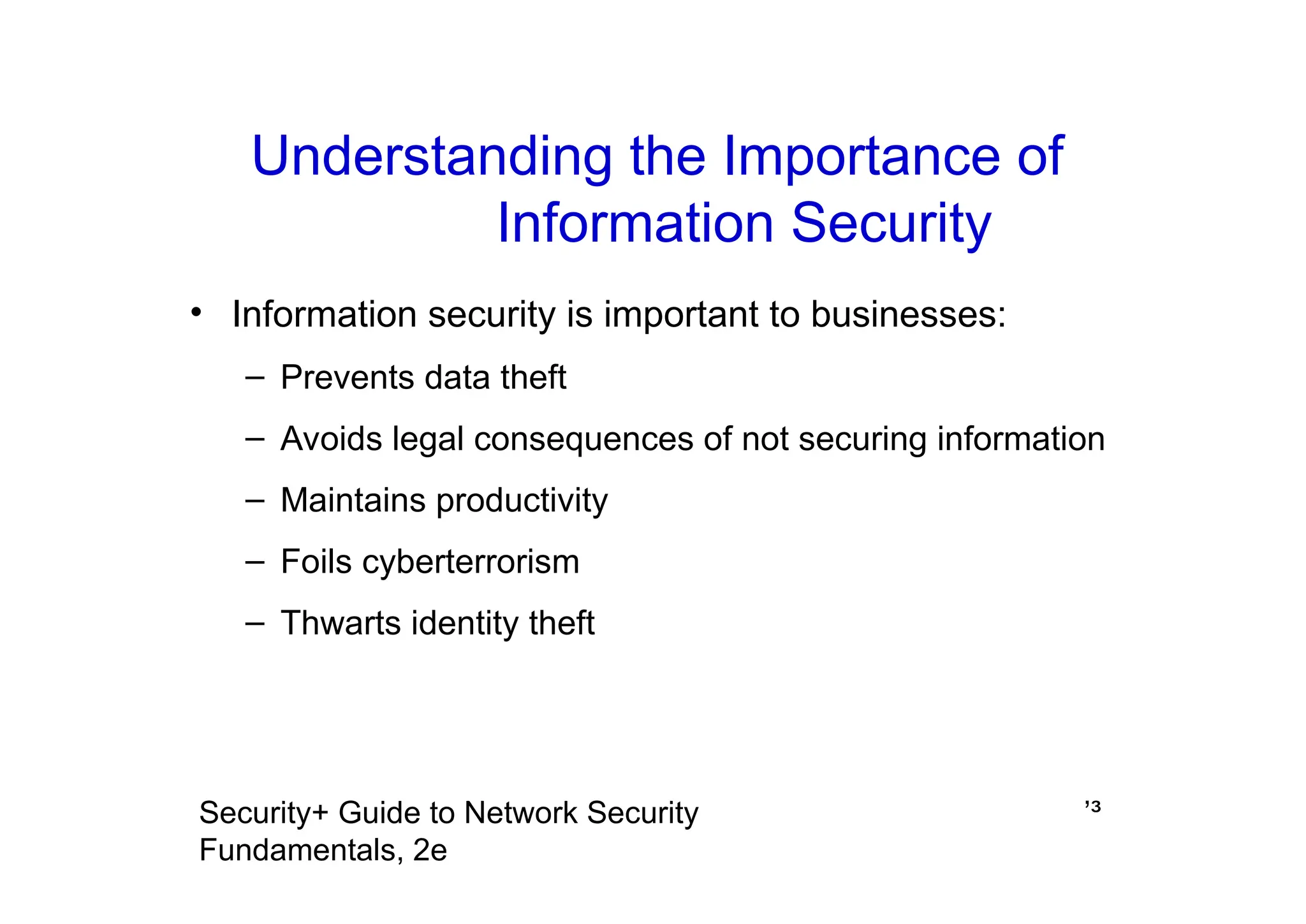 Understanding the Importance of Information Security

• Information security is important to businesses:

– Prevents data theft

– Avoids legal consequences of not securing information

– Maintains productivity

– Foils cyberterrorism

– Thwarts identity theft

Security+ Guide to Network Security Fundamentals, 2e

’3